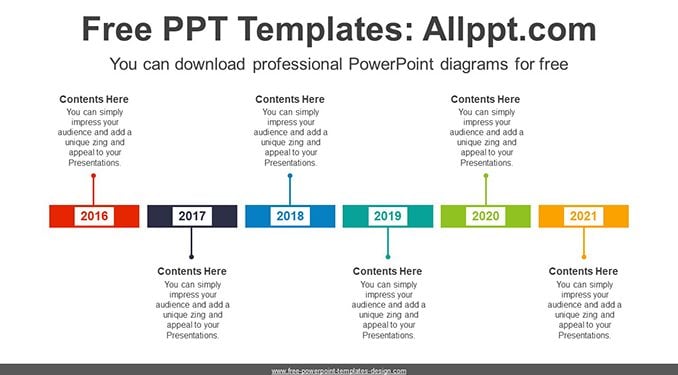 Free PPT Templates: Allppt.com

You can download professional PowerPoint diagrams for free

Contents Here
You can simply impress your audience and add a unique zing and appeal to your Presentations.

Contents Here
You can simply impress your audience and add a unique zing and appeal to your Presentations.

Contents Here
You can simply impress your audience and add a unique zing and appeal to your Presentations.

2016

2017

2018

2019

2020

2021

Contents Here
You can simply impress your audience and add a unique zing and appeal to your Presentations.

Contents Here
You can simply impress your audience and add a unique zing and appeal to your Presentations.

Contents Here
You can simply impress your audience and add a unique zing and appeal to your Presentations.

www.free-powerpoint-templates-design.com